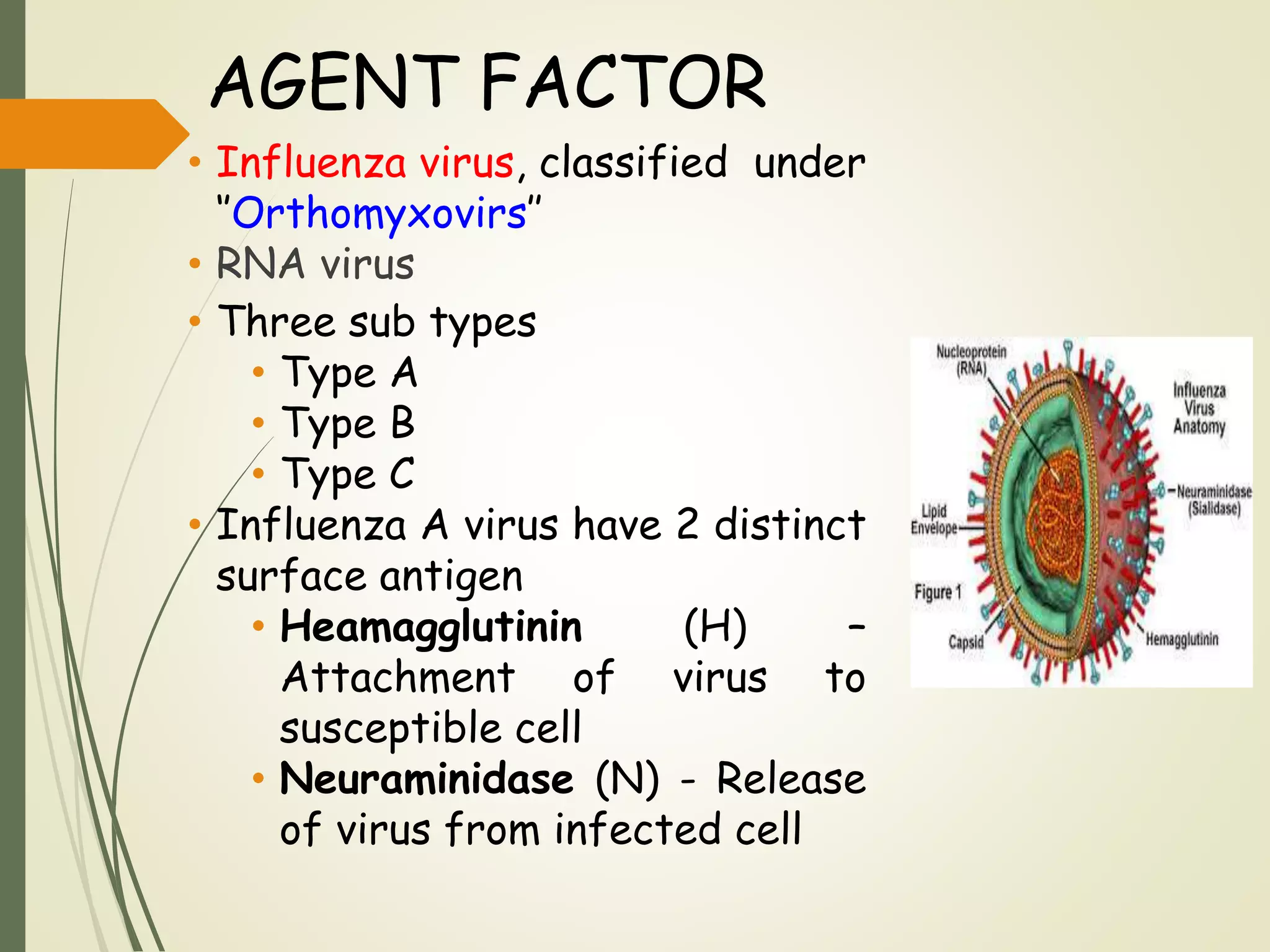 AGENT FACTOR

• Influenza virus, classified under "Orthomyxovirs"
• RNA virus
• Three sub types
  • Type A
  • Type B
  • Type C
• Influenza A virus have 2 distinct surface antigen
  • Heamagglutinin (H) – Attachment of virus to susceptible cell
  • Neuraminidase (N) - Release of virus from infected cell

Nucleoprotein (RNA)
Influenza Virus Anatomy
Neuraminidase (Sialidase)
Lipid Envelope
Figure 1
Capsid
Hemagglutinin